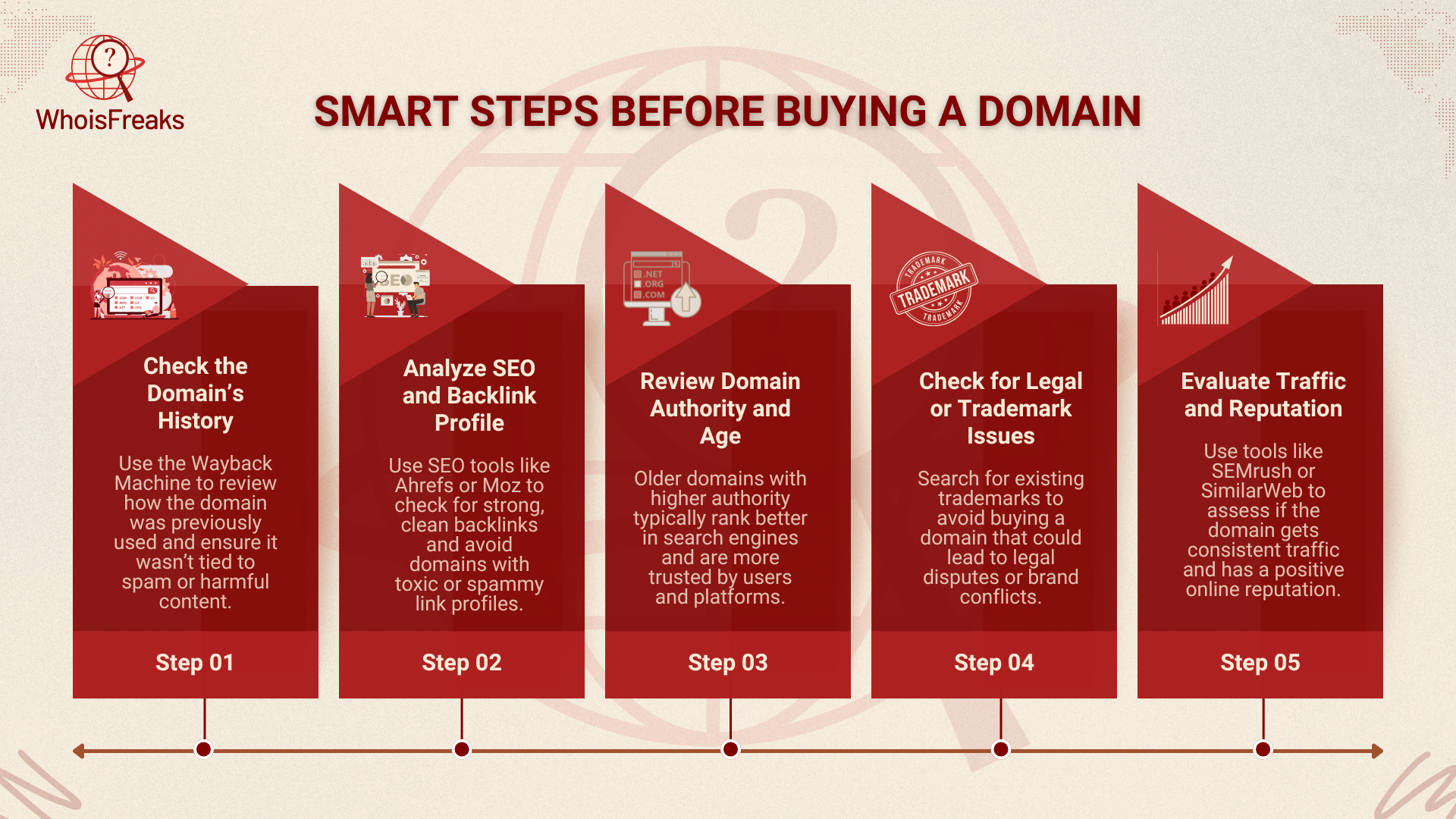 WhoisFreaks

SMART STEPS BEFORE BUYING A DOMAIN

Check the Domain's History

Use the Wayback Machine to review how the domain was previously used and ensure it wasn't tied to spam or harmful content.

Step 01

SEO

Analyze SEO and Backlink Profile

Use SEO tools like Ahrefs or Moz to check for strong, clean backlinks and avoid domains with toxic or spammy link profiles.

Step 02

.NET
.ORG
.COM

Review Domain Authority and Age

Older domains with higher authority typically rank better in search engines and are more trusted by users and platforms.

Step 03

TRADEMARK
TRADEMARK
TRADEMARK

Check for Legal or Trademark Issues

Search for existing trademarks to avoid buying a domain that could lead to legal disputes or brand conflicts.

Step 04

Evaluate Traffic and Reputation

Use tools like SEMrush or SimilarWeb to assess if the domain gets consistent traffic and has a positive online reputation.

Step 05